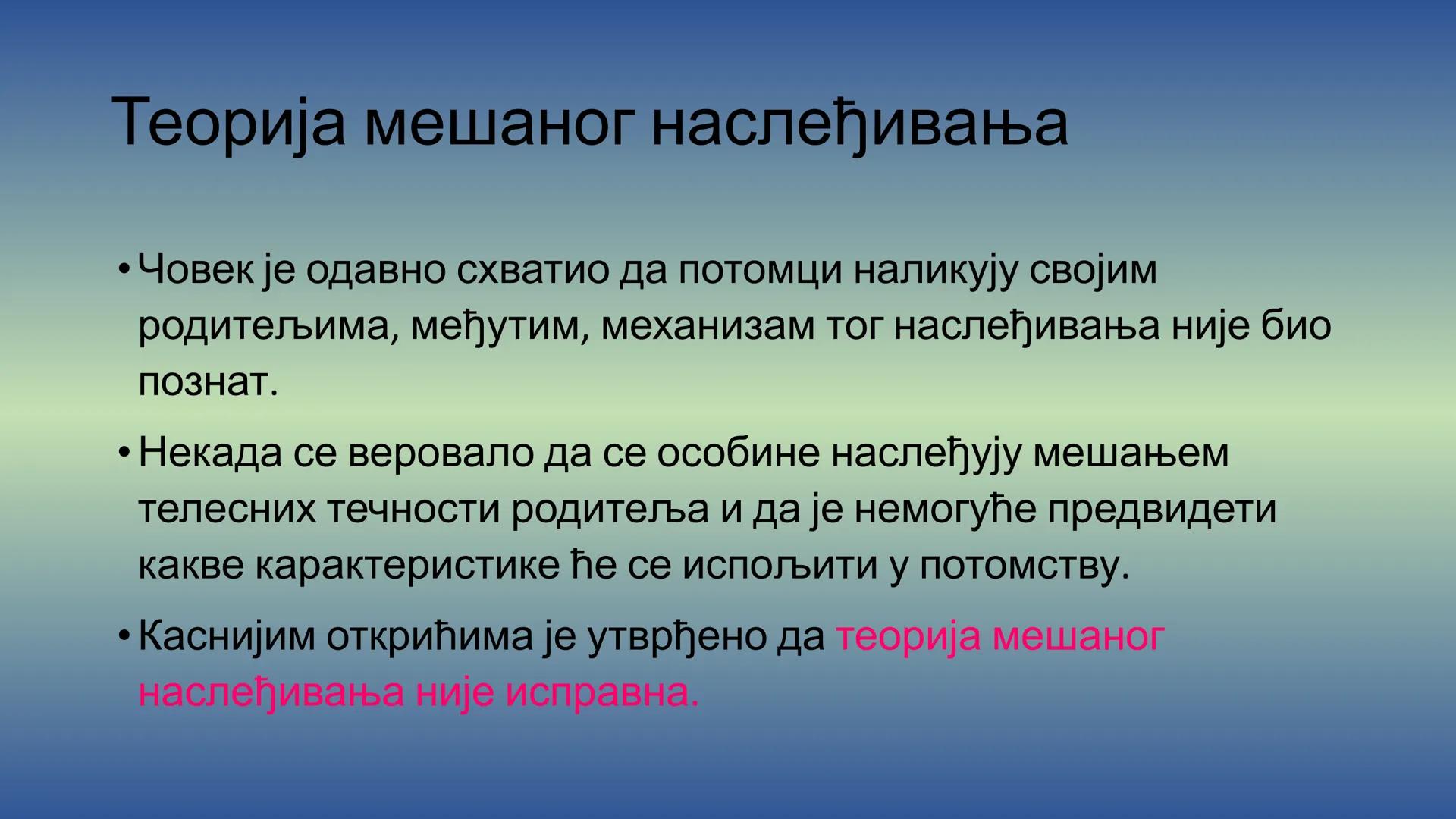 Теорија мешаног наслеђивања

• Човек је одавно схватио да потомци наликују својим родитељима, међутим, механизам тог наслеђивања није био познат.

• Некада се веровало да се особине наслеђују мешањем телесних течности родитеља и да је немогуће предвидети какве карактеристике ће се испољити у потомству.

• Каснијим открићима је утврђено да теорија мешаног наслеђивања није исправна.